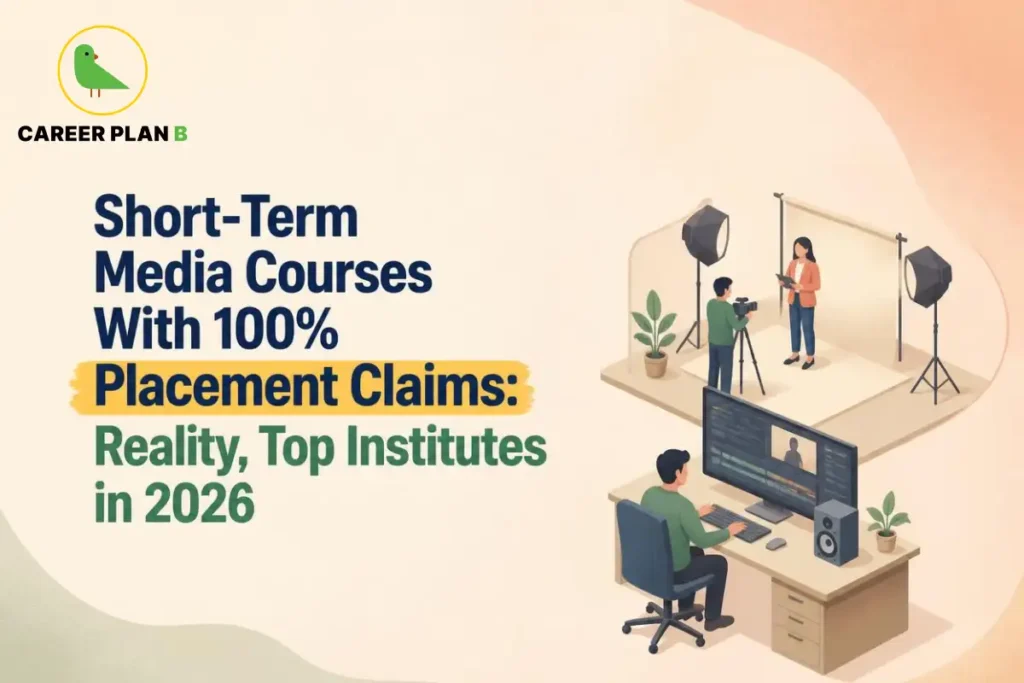 CAREER PLAN B

Short-Term Media Courses With 100% Placement Claims: Reality, Top Institutes in 2026